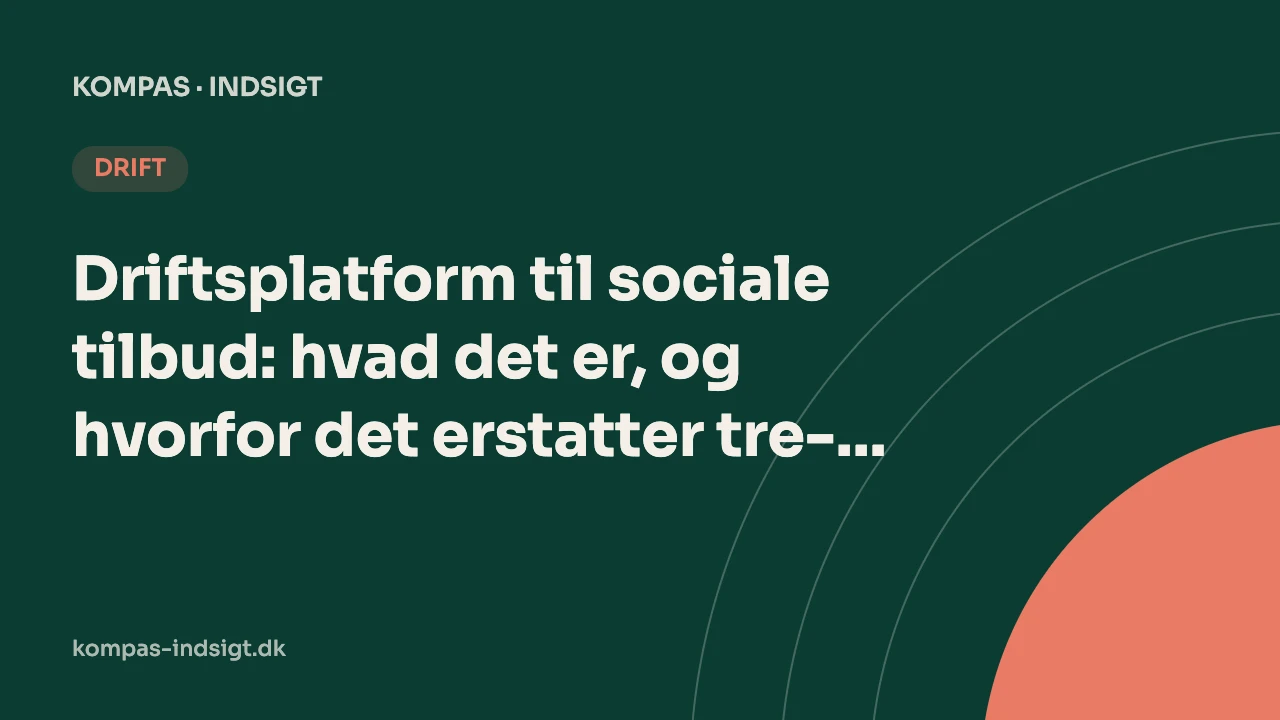 KOMPAS · INDSIGT

DRIFT

Driftsplatform til sociale tilbud: hvad det er, og hvorfor det erstatter tre-...

kompas-indsigt.dk